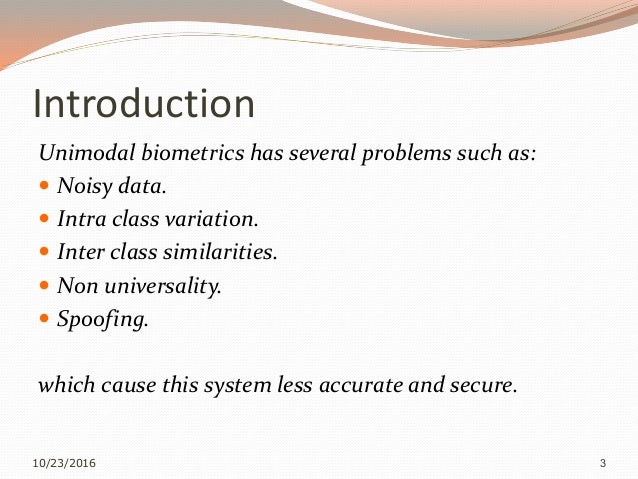 Introduction

Unimodal biometrics has several problems such as:

- Noisy data.
- Intra class variation.
- Inter class similarities.
- Non universality.
- Spoofing.

which cause this system less accurate and secure.

10/23/2016

3